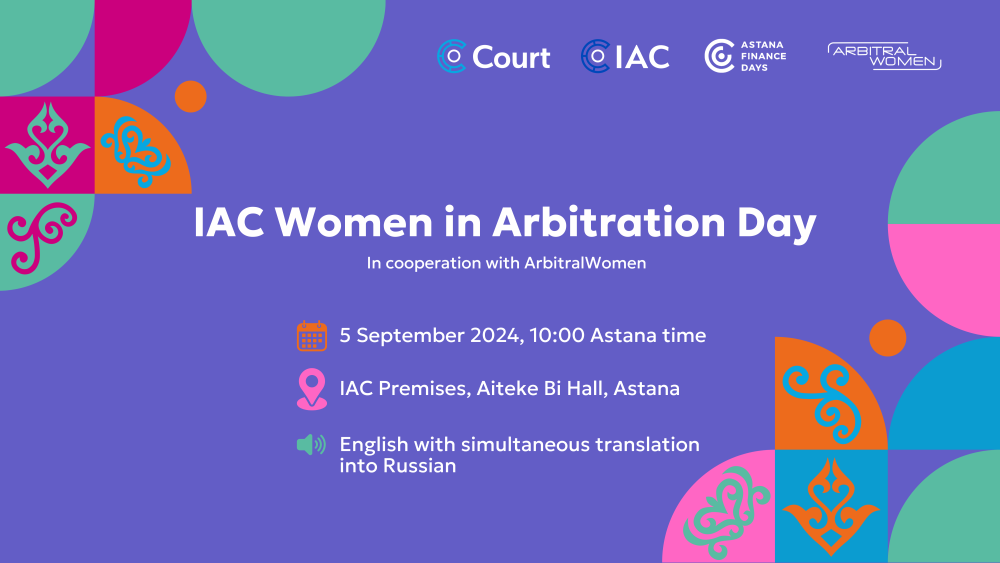 Court IAC ASTANA FINANCE DAYS ARBITRAL WOMEN

IAC Women in Arbitration Day

In cooperation with ArbitralWomen

5 September 2024, 10:00 Astana time

IAC Premises, Aiteke Bi Hall, Astana

English with simultaneous translation into Russian